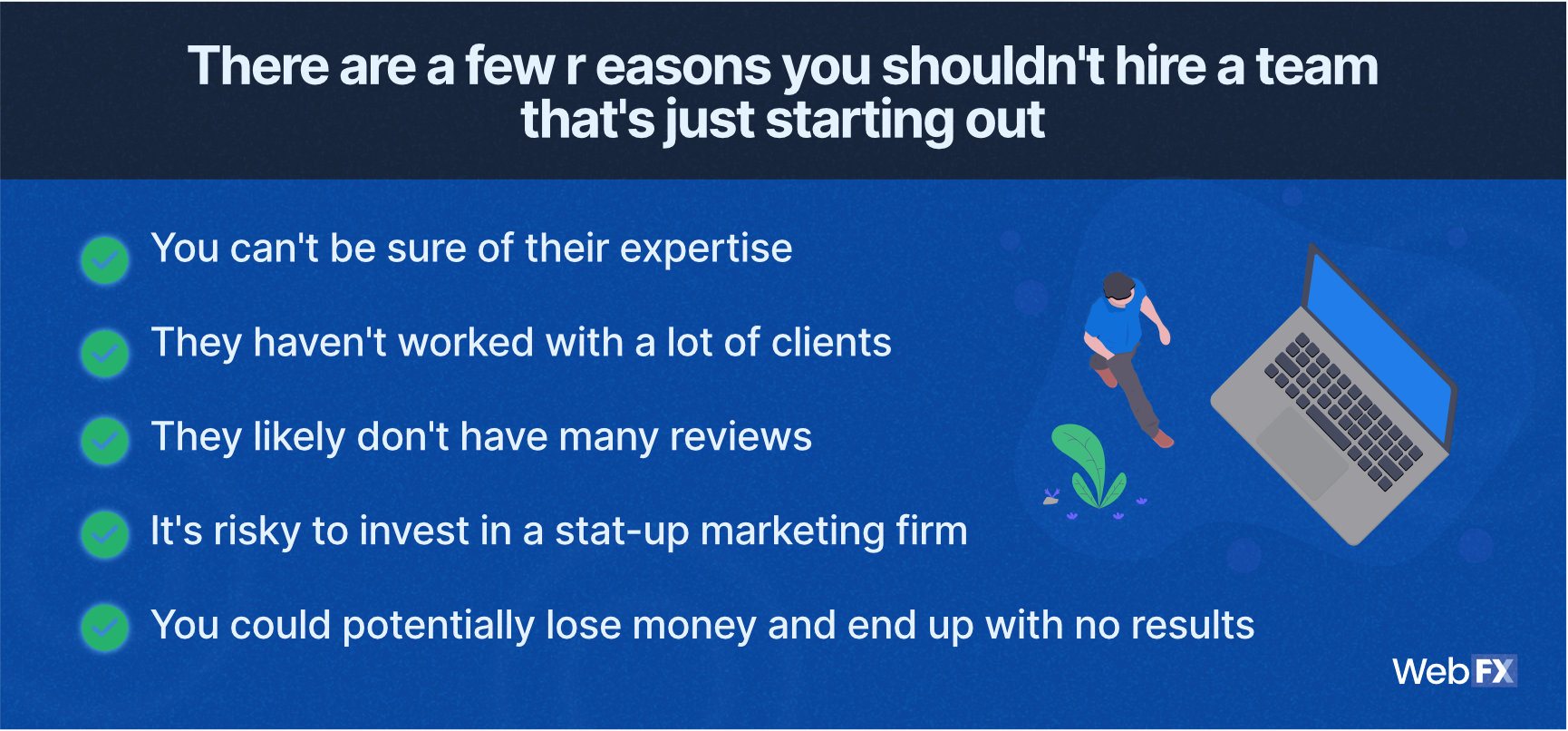 There are a few r easons you shouldn't hire a team that's just starting out

You can't be sure of their expertise

They haven't worked with a lot of clients

They likely don't have many reviews

It's risky to invest in a stat-up marketing firm

You could potentially lose money and end up with no results

WebFX